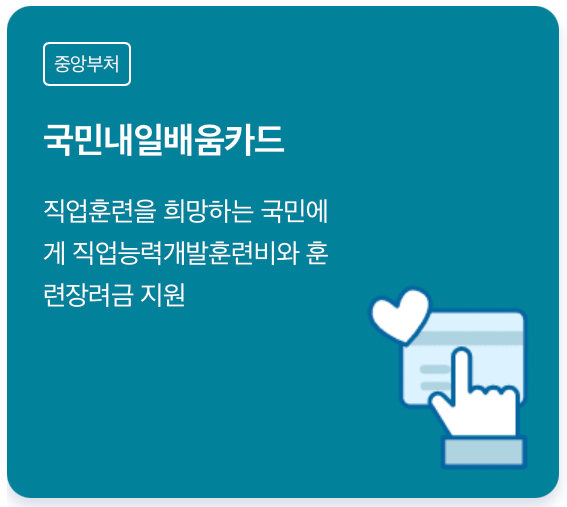 중앙부처

국민내일배움카드

직업훈련을 희망하는 국민에게 직업능력개발훈련비와 훈련장려금 지원